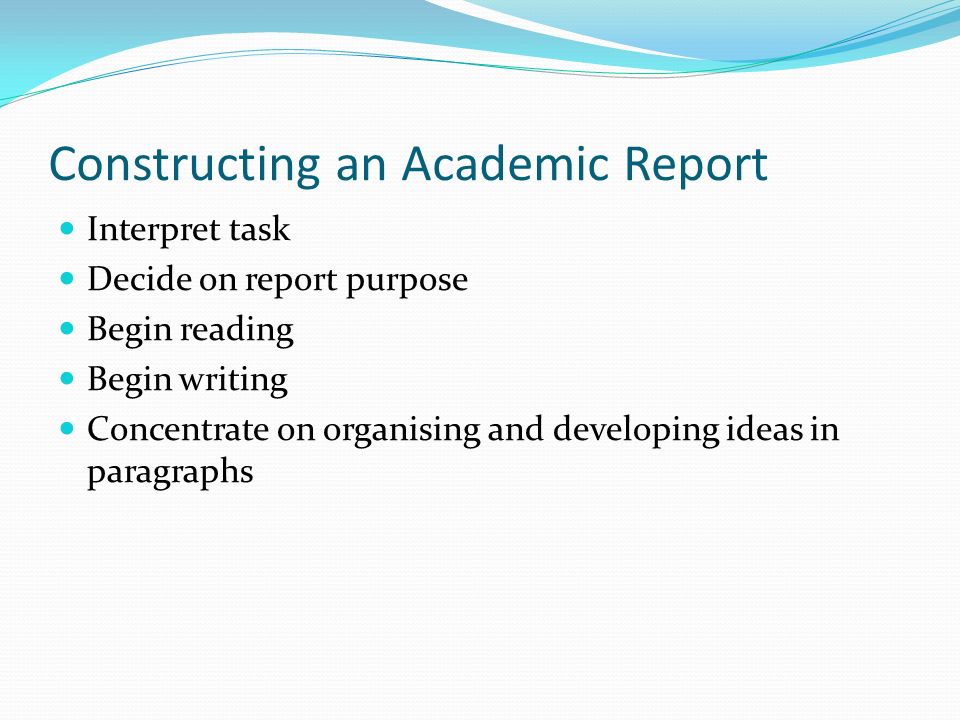 Constructing an Academic Report

- Interpret task
- Decide on report purpose
- Begin reading
- Begin writing
- Concentrate on organising and developing ideas in paragraphs